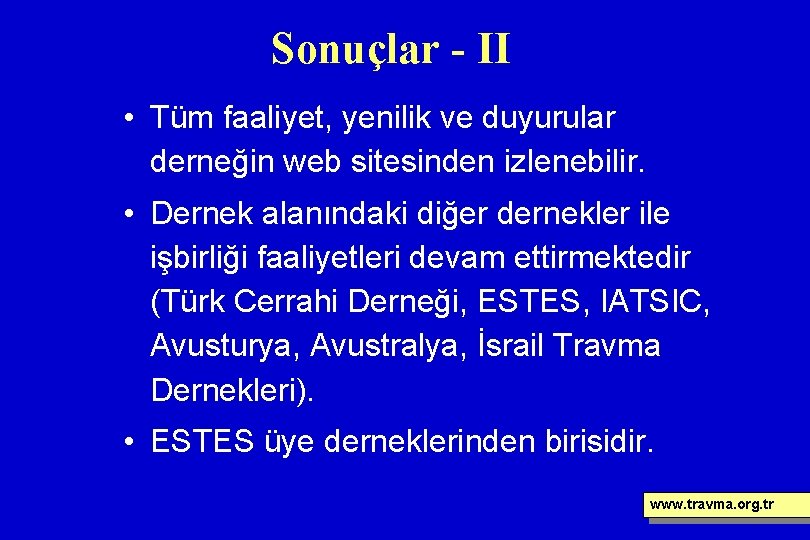 Sonuçlar - II

• Tüm faaliyet, yenilik ve duyurular derneğin web sitesinden izlenebilir.

• Dernek alanındaki diğer dernekler ile işbirliği faaliyetleri devam ettirmektedir (Türk Cerrahi Derneği, ESTES, IATSIC, Avusturya, Avustralya, İsrail Travma Dernekleri).

• ESTES üye derneklerinden birisidir.

www.travma.org.tr